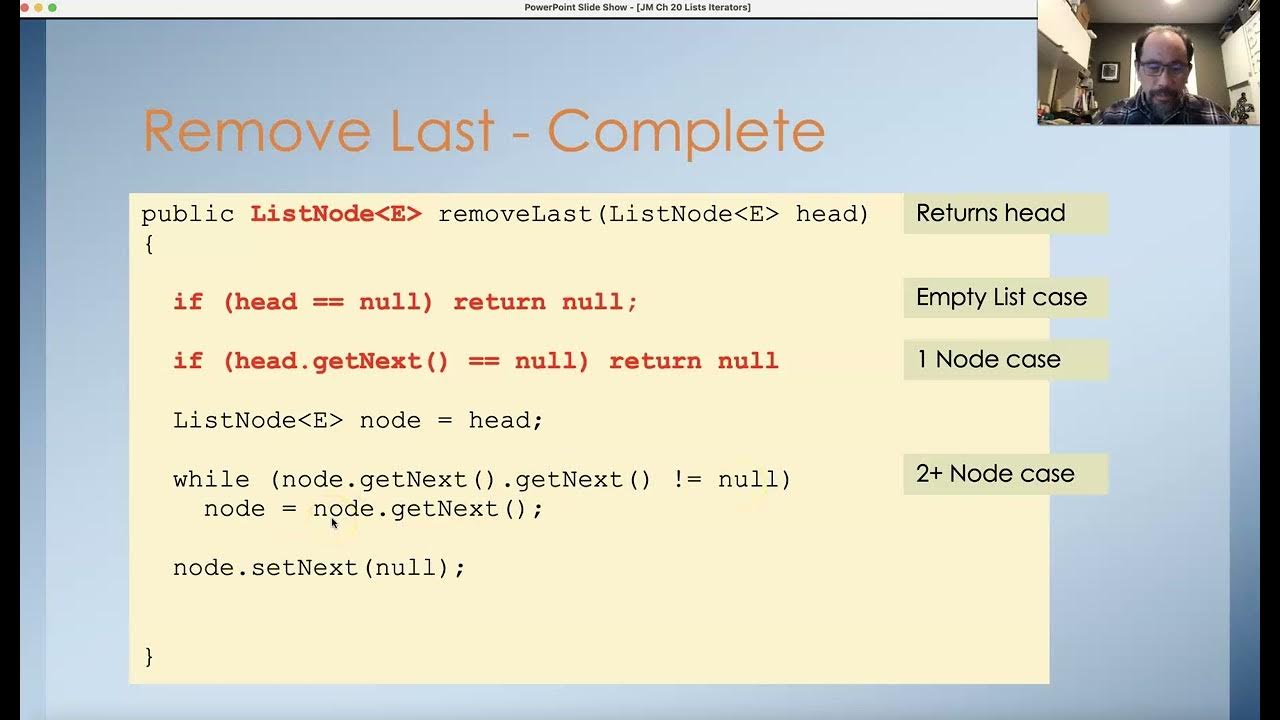 PowerPoint Slide Show - [JM Ch 20 Lists Iterators]

Remove Last - Complete

public ListNode<E> removeLast(ListNode<E> head)
{

if (head == null) return null;

if (head.getNext() == null) return null

ListNode<E> node = head;

while (node.getNext().getNext() != null)
node = node.getNext();

node.setNext(null);

}

Returns head

Empty List case

1 Node case

2+ Node case